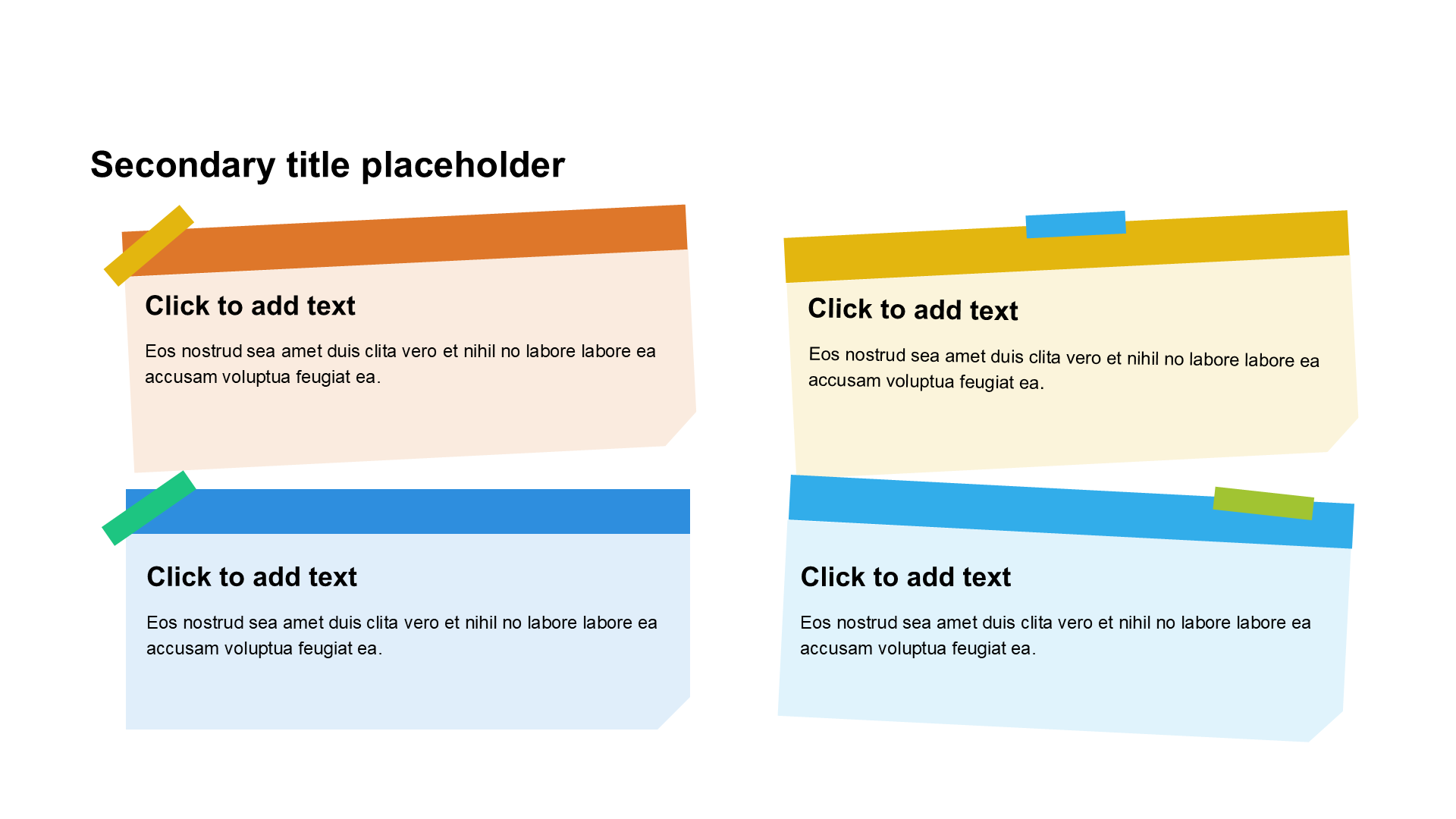 Secondary title placeholder

Click to add text

Eos nostrud sea amet duis clita vero et nihil no labore labore ea accusam voluptua feugiat ea.

Click to add text

Eos nostrud sea amet duis clita vero et nihil no labore labore ea accusam voluptua feugiat ea.

Click to add text

Eos nostrud sea amet duis clita vero et nihil no labore labore ea accusam voluptua feugiat ea.

Click to add text

Eos nostrud sea amet duis clita vero et nihil no labore labore ea accusam voluptua feugiat ea.